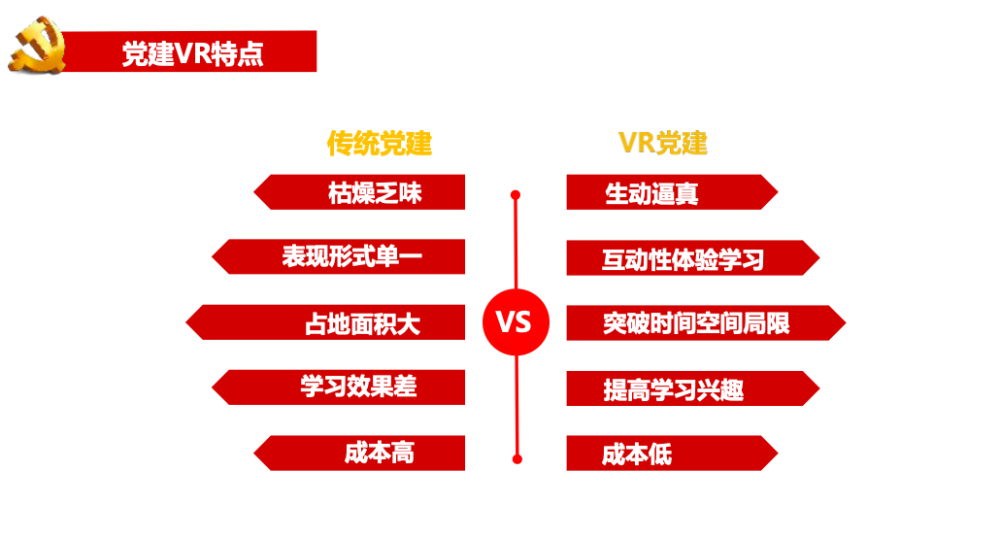 党建VR特点

传统党建

枯燥乏味

表现形式单一

占地面积大

学习效果差

成本高

VS

VR党建

生动逼真

互动性体验学习

突破时间空间局限

提高学习兴趣

成本低